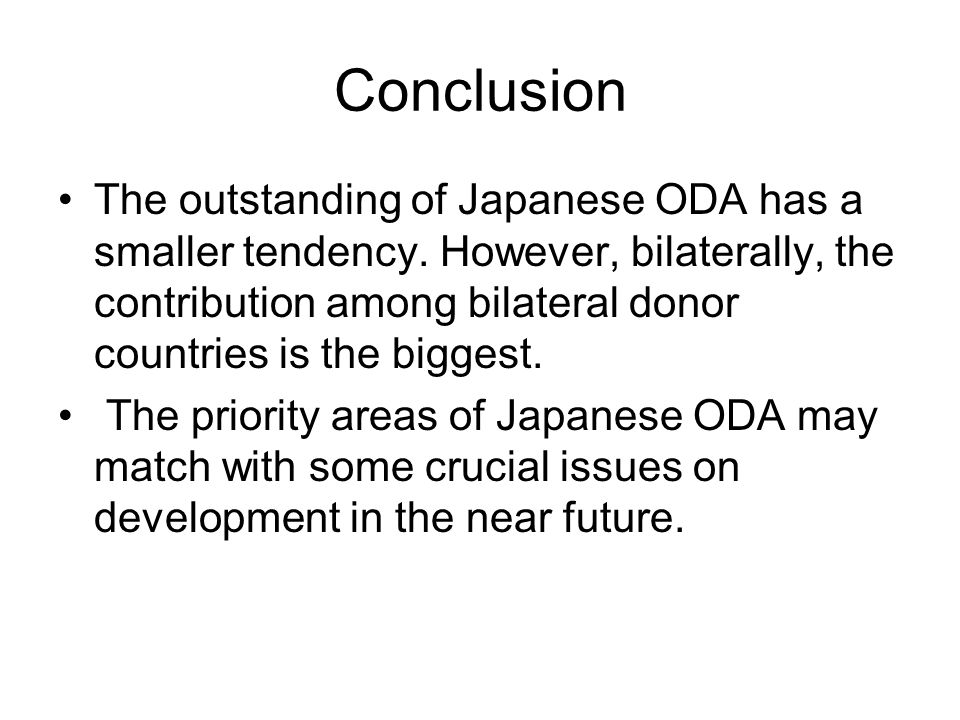 Conclusion

• The outstanding of Japanese ODA has a smaller tendency. However, bilaterally, the contribution among bilateral donor countries is the biggest.

• The priority areas of Japanese ODA may match with some crucial issues on development in the near future.